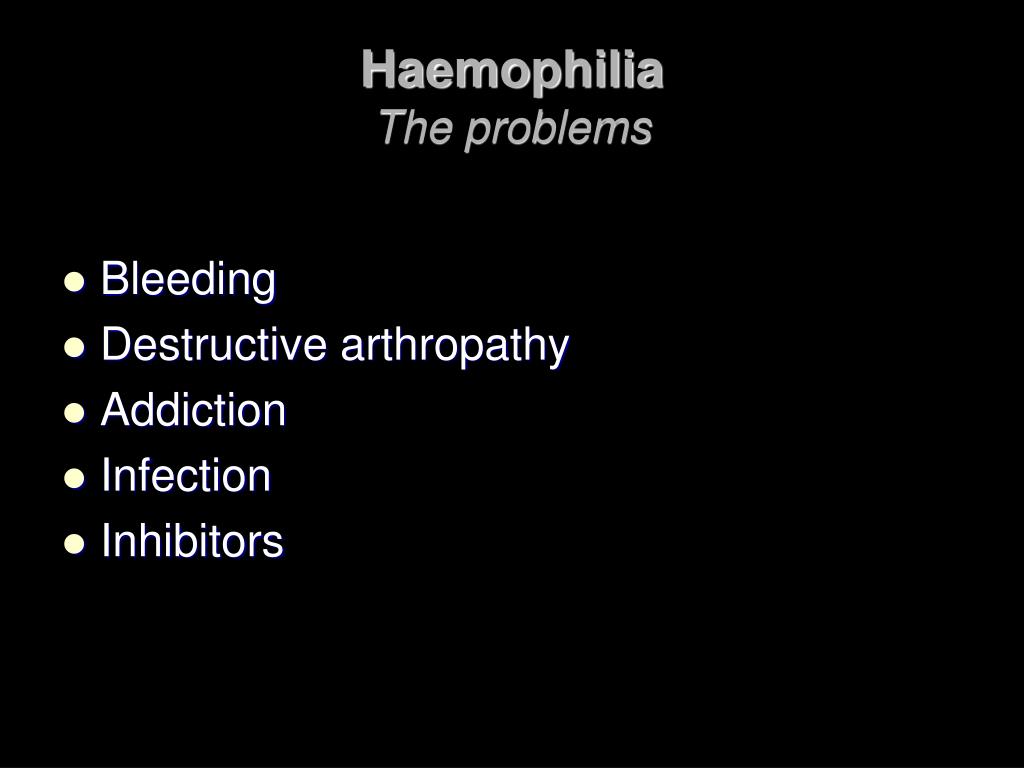 Haemophilia
The problems

- Bleeding
- Destructive arthropathy
- Addiction
- Infection
- Inhibitors